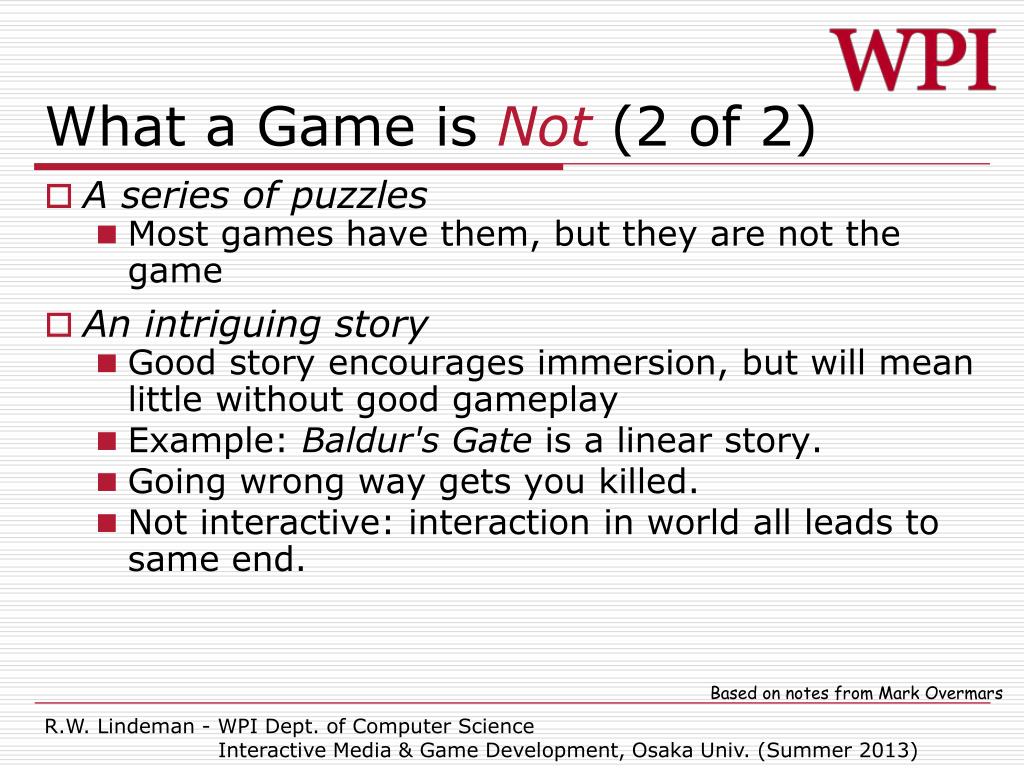 WPI

What a Game is Not (2 of 2)

A series of puzzles

Most games have them, but they are not the game

An intriguing story

Good story encourages immersion, but will mean little without good gameplay

Example: Baldur's Gate is a linear story.

Going wrong way gets you killed.

Not interactive: interaction in world all leads to same end.

Based on notes from Mark Overmars

R.W. Lindeman - WPI Dept. of Computer Science
Interactive Media & Game Development, Osaka Univ. (Summer 2013)